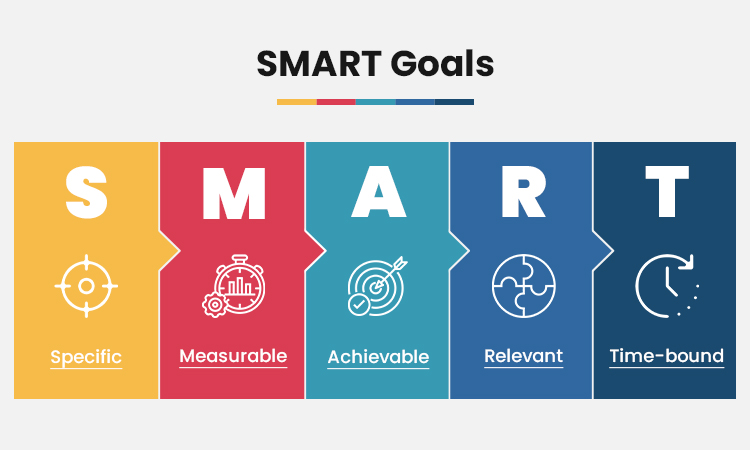 SMART Goals

S

Specific

M

Measurable

A

Achievable

R

Relevant

T

Time-bound